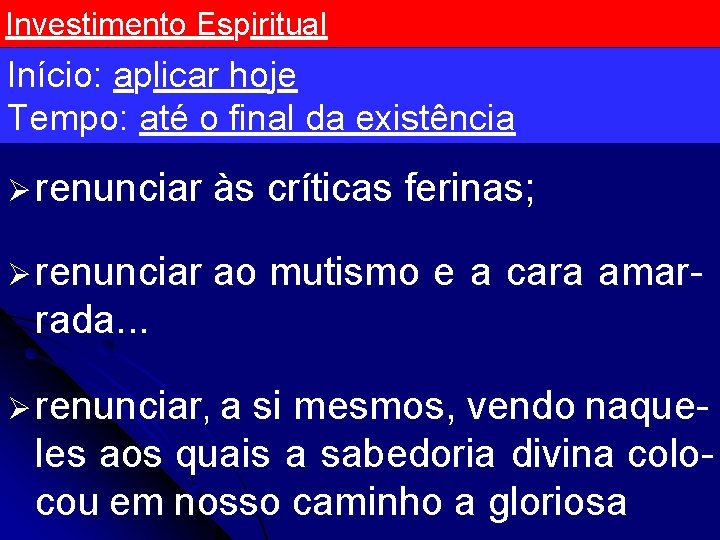 Investimento Espiritual

Início: aplicar hoje
Tempo: até o final da existência

➢ renunciar às críticas ferinas;

➢ renunciar ao mutismo e a cara amarrada...

➢ renunciar, a si mesmos, vendo naqueles aos quais a sabedoria divina colocou em nosso caminho a gloriosa